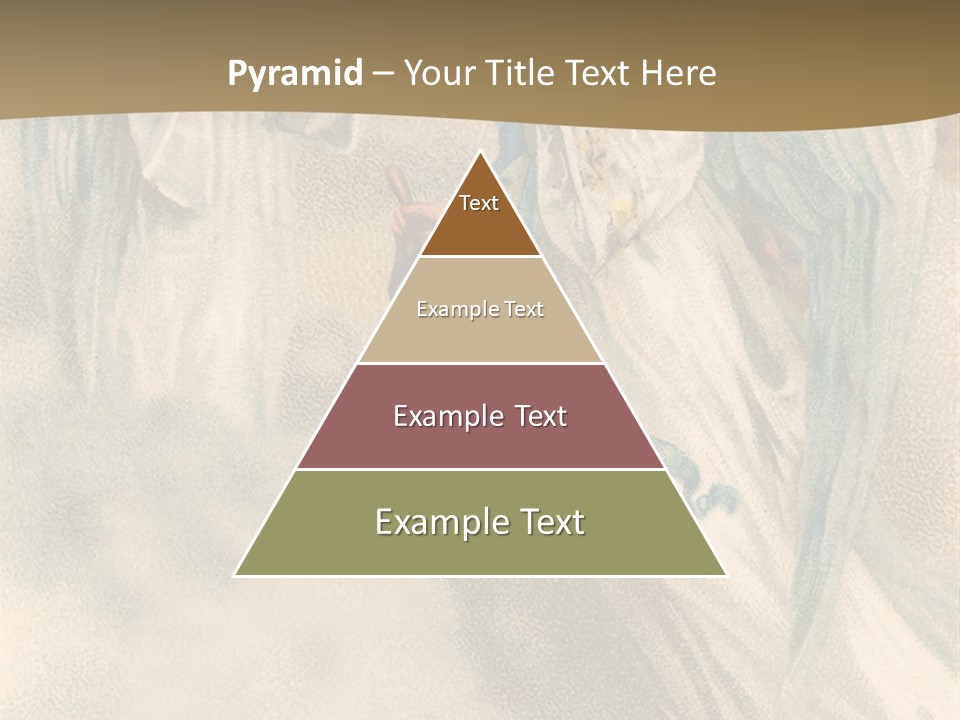 Pyramid – Your Title Text Here

Text

Example Text

Example Text

Example Text